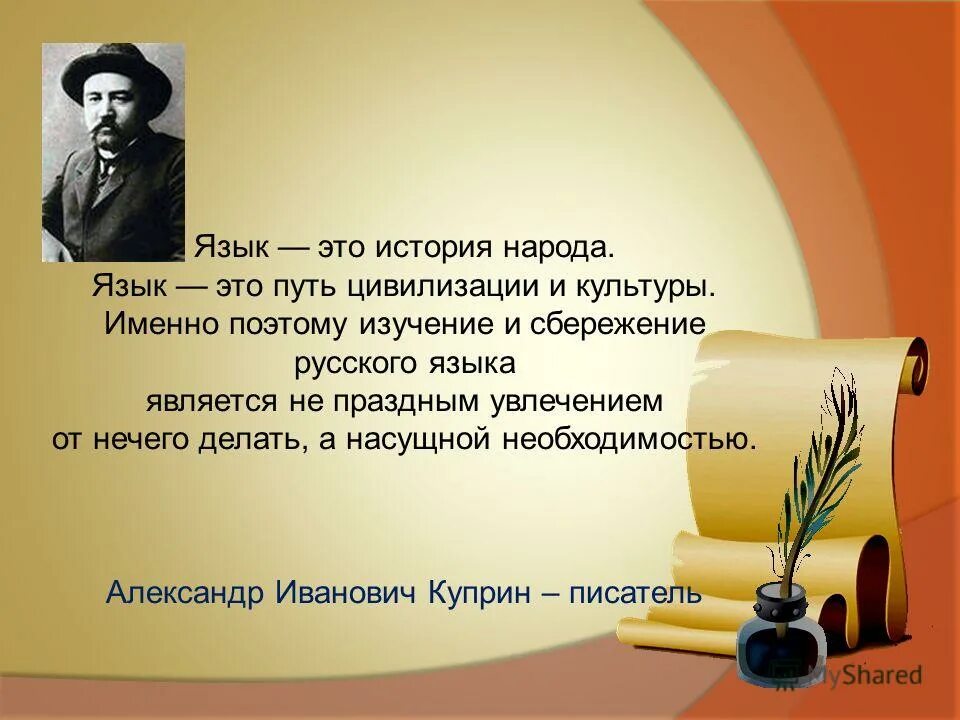 Язык — это история народа.
Язык — это путь цивилизации и культуры.
Именно поэтому изучение и сбережение русского языка является не праздным увлечением от нечего делать, а насущной необходимостью.

Александр Иванович Куприн – писатель

MyShared